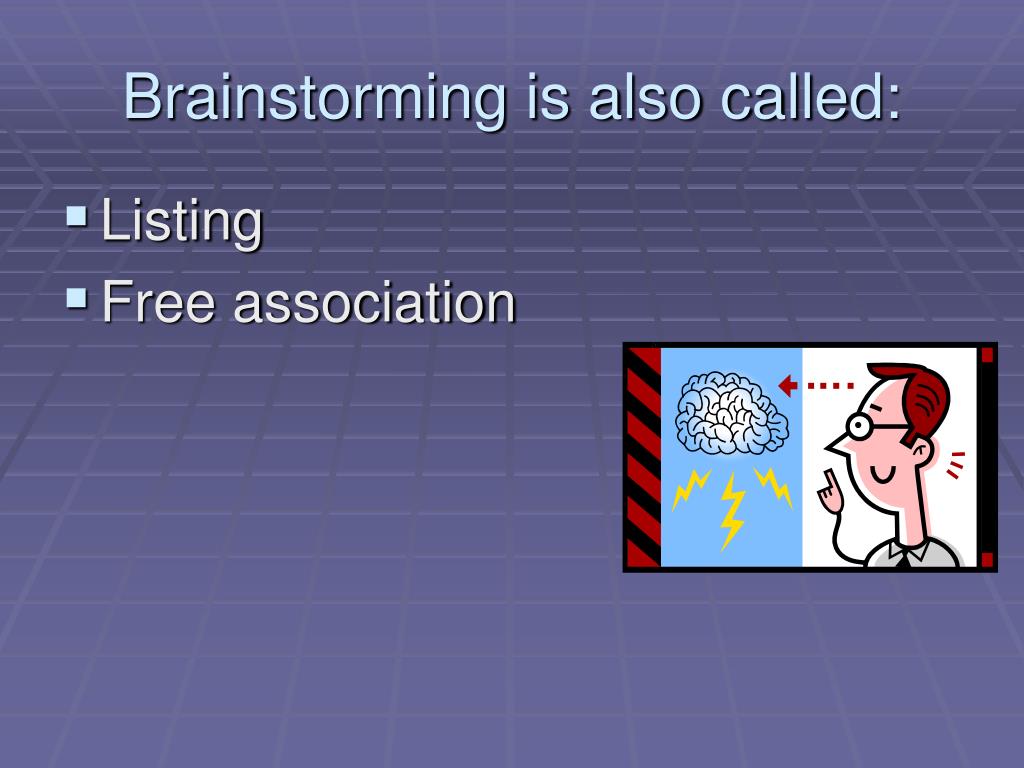 Brainstorming is also called:

- Listing
- Free association